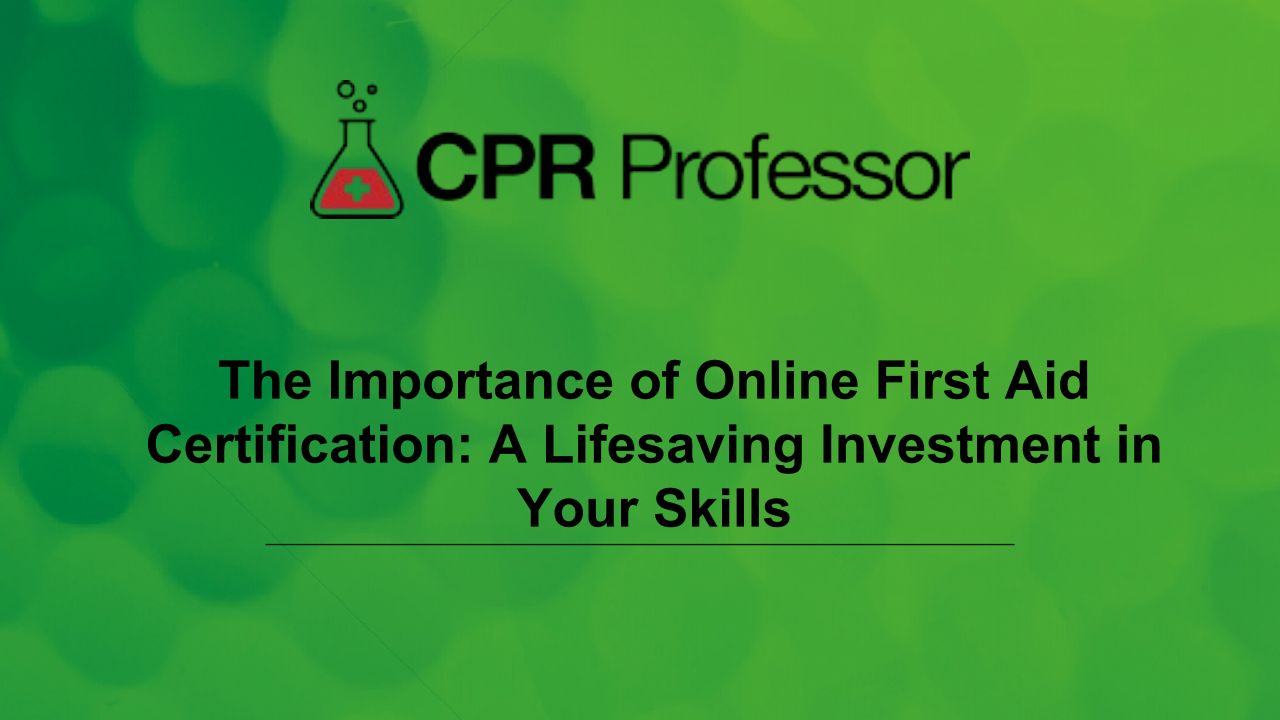 CPR Professor

The Importance of Online First Aid Certification: A Lifesaving Investment in Your Skills